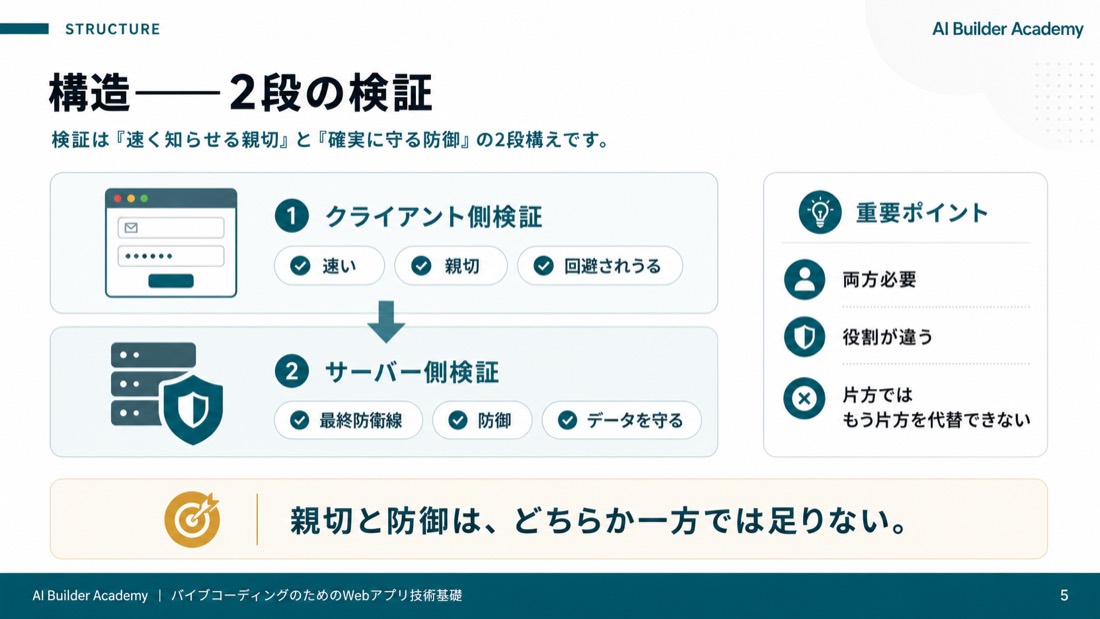 STRUCTURE

AI Builder Academy

構造——2段の検証

検証は『速く知らせる親切』と『確実に守る防御』の2段構えです。

1 クライアント側検証

速い

親切

回避されうる

2 サーバー側検証

最終防衛線

防御

データを守る

重要ポイント

両方必要

役割が違う

片方では もう片方を代替できない

親切と防御は、どちらか一方では足りない。

AI Builder Academy | バイブコーディングのためのWebアプリ技術基礎

5